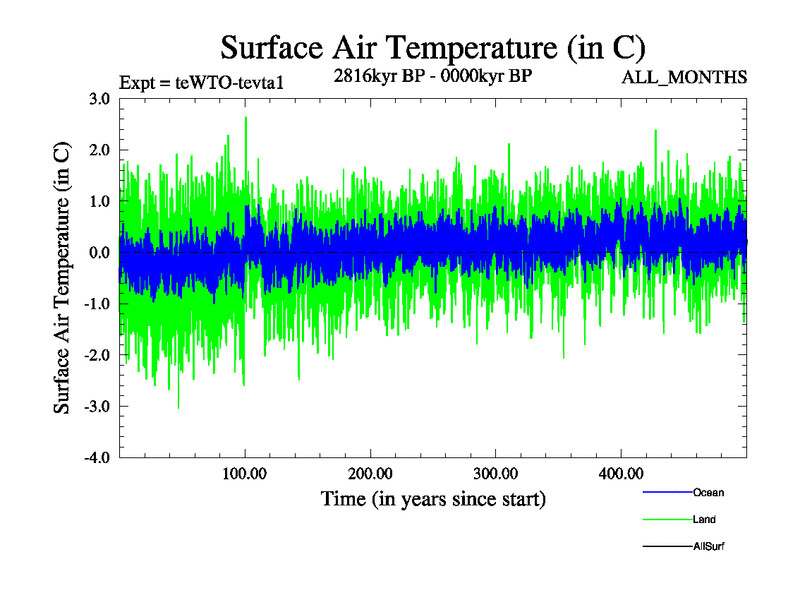 Surface Air Temperature (in C)

Expt = teWTO-tevta1

2816kyr BP - 0000kyr BP

ALL_MONTHS

Surface Air Temperature (in C)

3.0
2.0
1.0
0.0
-1.0
-2.0
-3.0
-4.0

100.00
200.00
300.00
400.00

Time (in years since start)

Ocean
Land
AllSurf